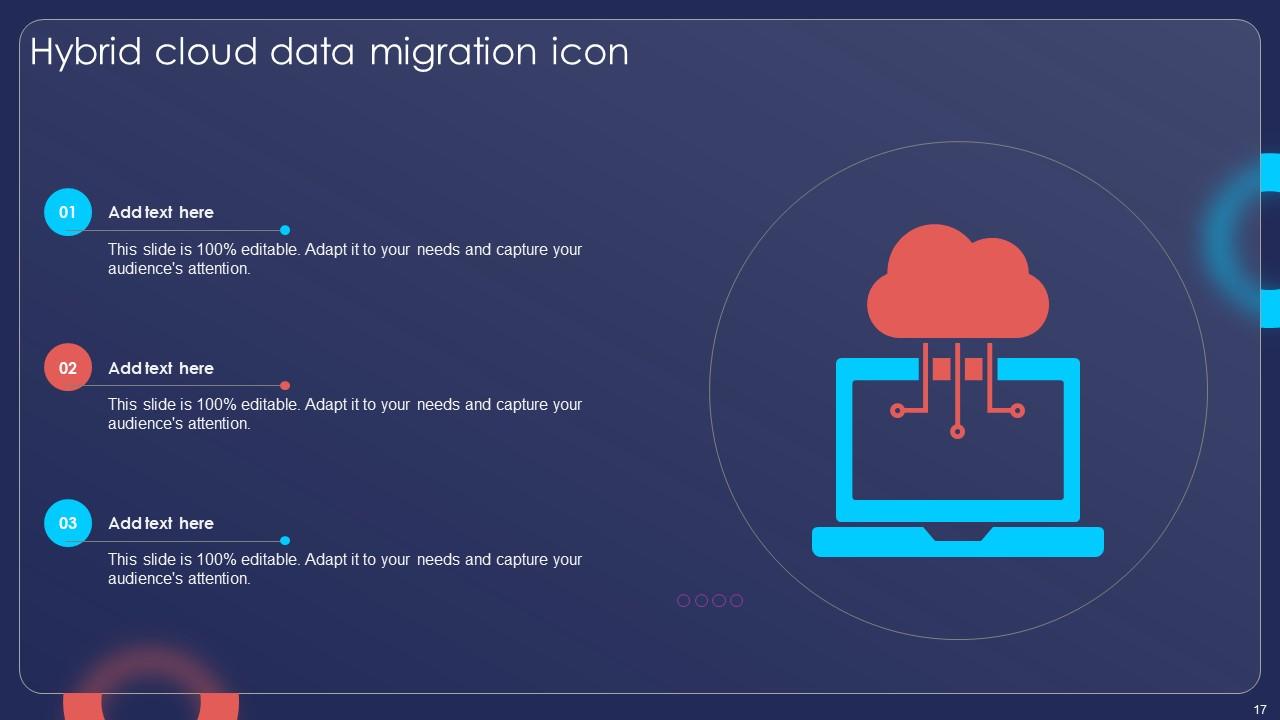 Hybrid cloud data migration icon

01

Add text here

This slide is 100% editable. Adapt it to your needs and capture your audience's attention.

02

Add text here

This slide is 100% editable. Adapt it to your needs and capture your audience's attention.

03

Add text here

This slide is 100% editable. Adapt it to your needs and capture your audience's attention.

17